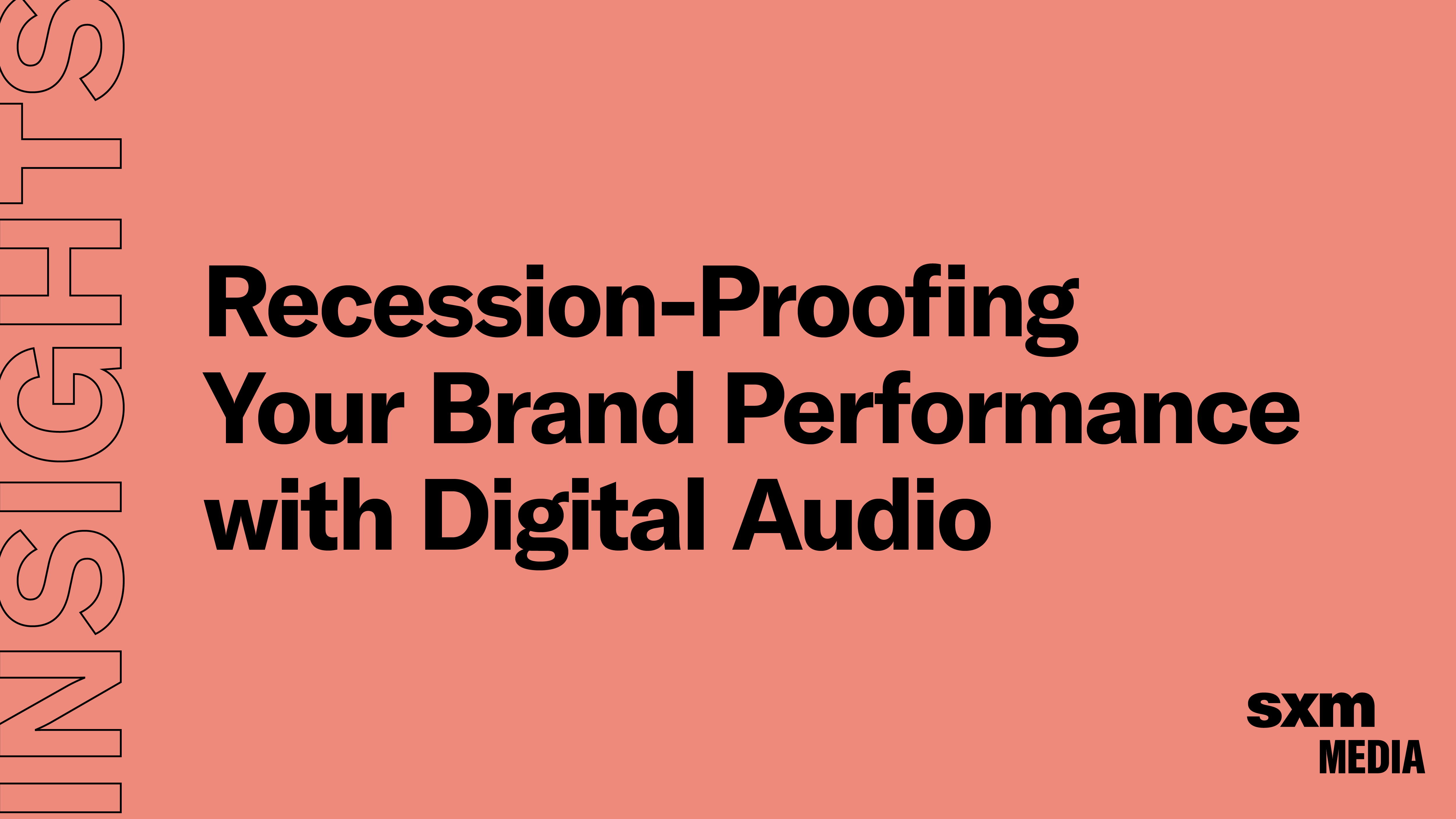 INSIGHTS

Recession-Proofing Your Brand Performance with Digital Audio

sxm MEDIA